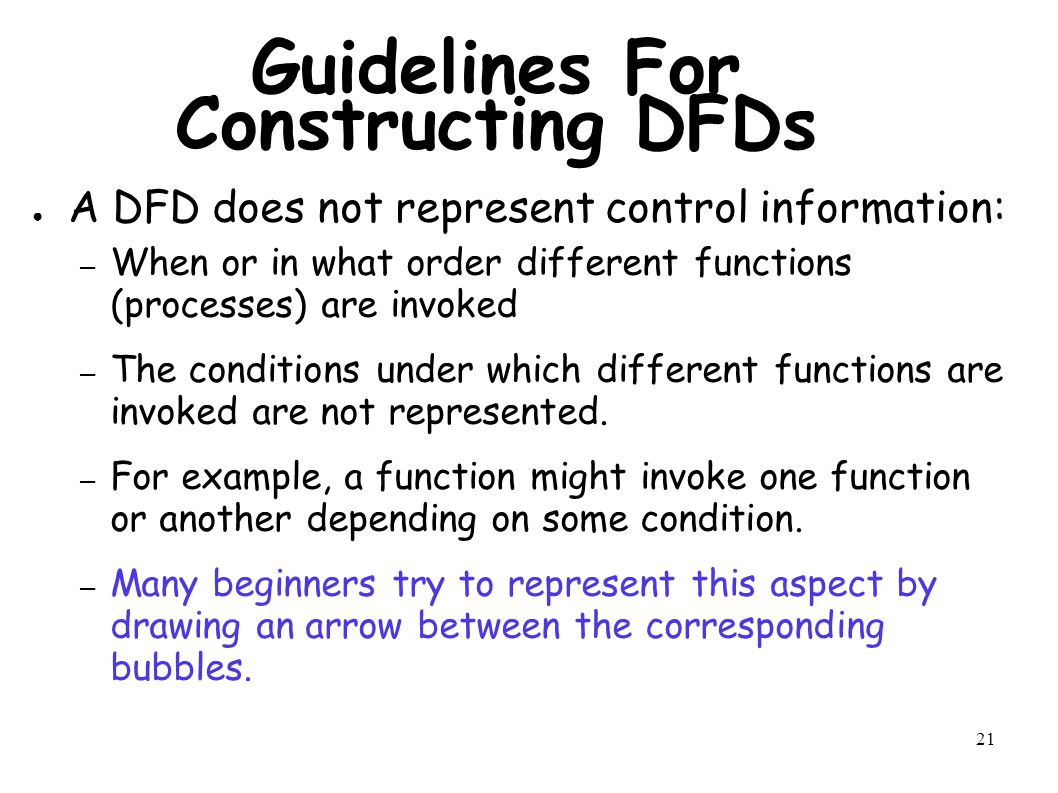 Guidelines For Constructing DFDs

● A DFD does not represent control information:

– When or in what order different functions (processes) are invoked

– The conditions under which different functions are invoked are not represented.

– For example, a function might invoke one function or another depending on some condition.

– Many beginners try to represent this aspect by drawing an arrow between the corresponding bubbles.

21